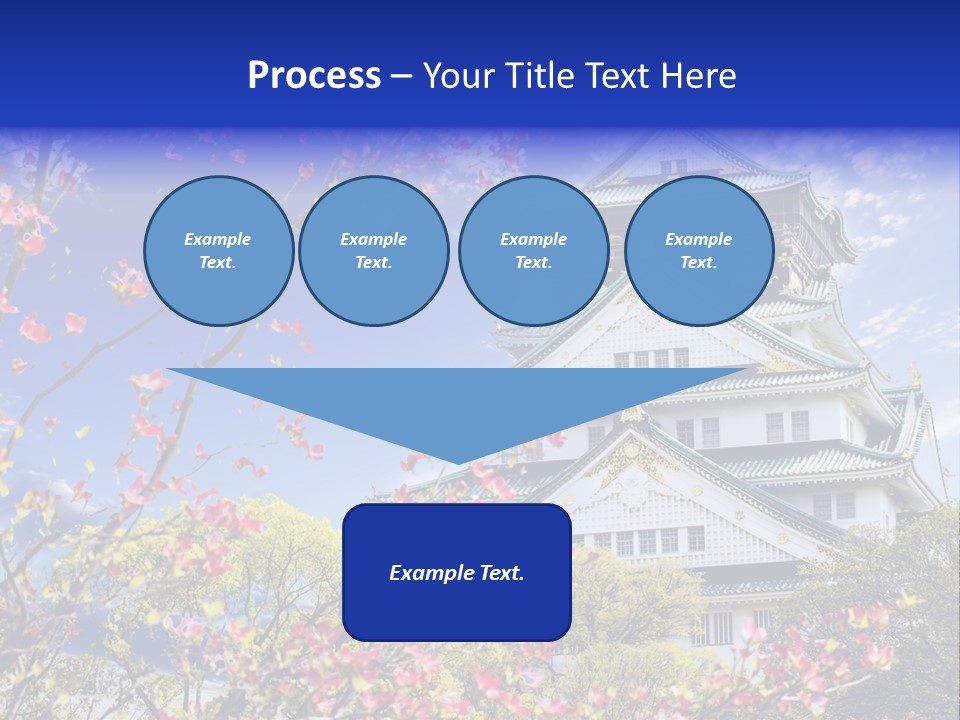 Process – Your Title Text Here

Example Text.

Example Text.

Example Text.

Example Text.

Example Text.